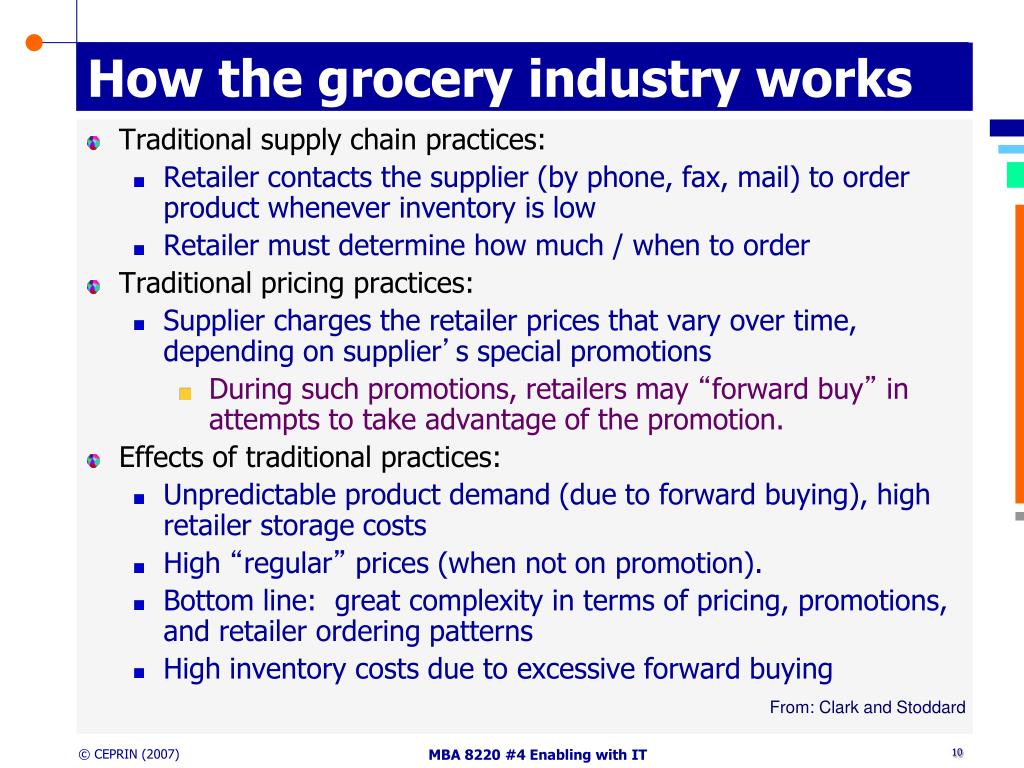 How the grocery industry works

Traditional supply chain practices:

Retailer contacts the supplier (by phone, fax, mail) to order product whenever inventory is low

Retailer must determine how much / when to order

Traditional pricing practices:

Supplier charges the retailer prices that vary over time, depending on supplier’s special promotions

During such promotions, retailers may “forward buy” in attempts to take advantage of the promotion.

Effects of traditional practices:

Unpredictable product demand (due to forward buying), high retailer storage costs

High “regular” prices (when not on promotion).

Bottom line: great complexity in terms of pricing, promotions, and retailer ordering patterns

High inventory costs due to excessive forward buying

From: Clark and Stoddard

© CEPRIN (2007)

MBA 8220 #4 Enabling with IT

10